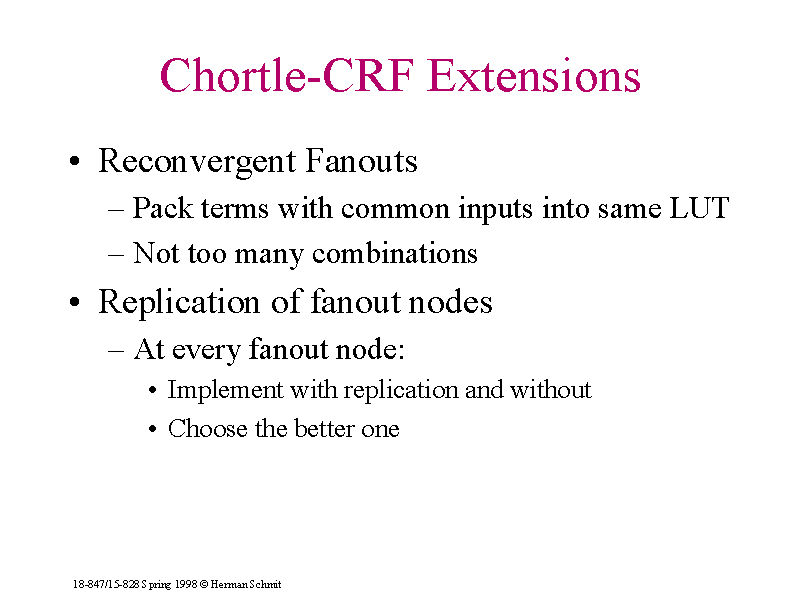 Chortle-CRF Extensions

• Reconvergent Fanouts
– Pack terms with common inputs into same LUT
– Not too many combinations

• Replication of fanout nodes
– At every fanout node:
• Implement with replication and without
• Choose the better one

18-847/15-828 Spring 1998 © Herman Schmit